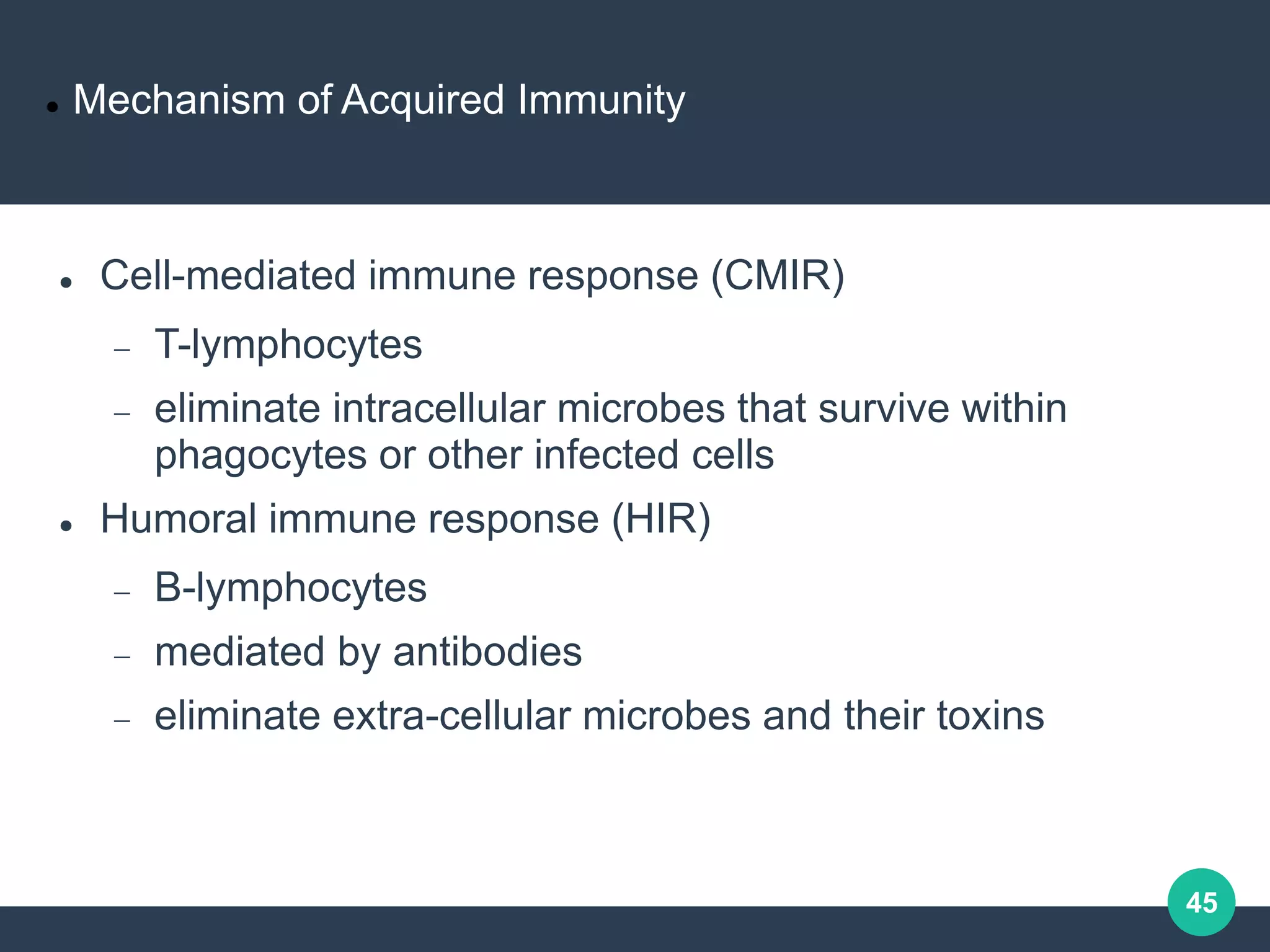 • Mechanism of Acquired Immunity

• Cell-mediated immune response (CMIR)
– T-lymphocytes
– eliminate intracellular microbes that survive within phagocytes or other infected cells
• Humoral immune response (HIR)
– B-lymphocytes
– mediated by antibodies
– eliminate extra-cellular microbes and their toxins

45